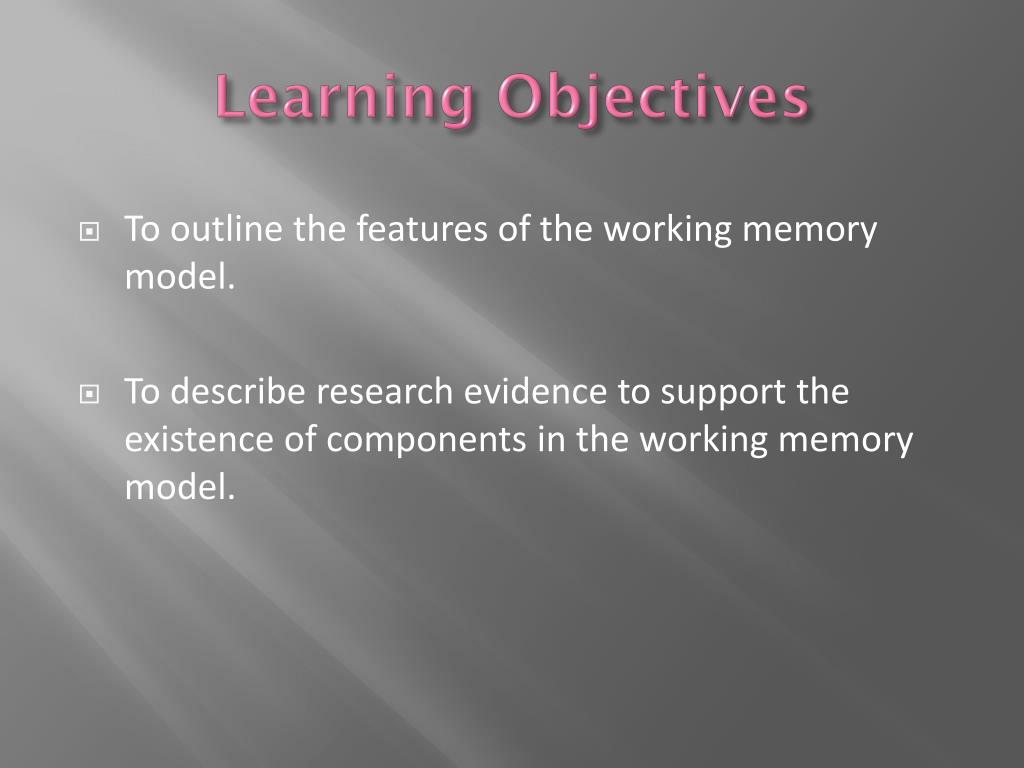 Learning Objectives

To outline the features of the working memory model.

To describe research evidence to support the existence of components in the working memory model.